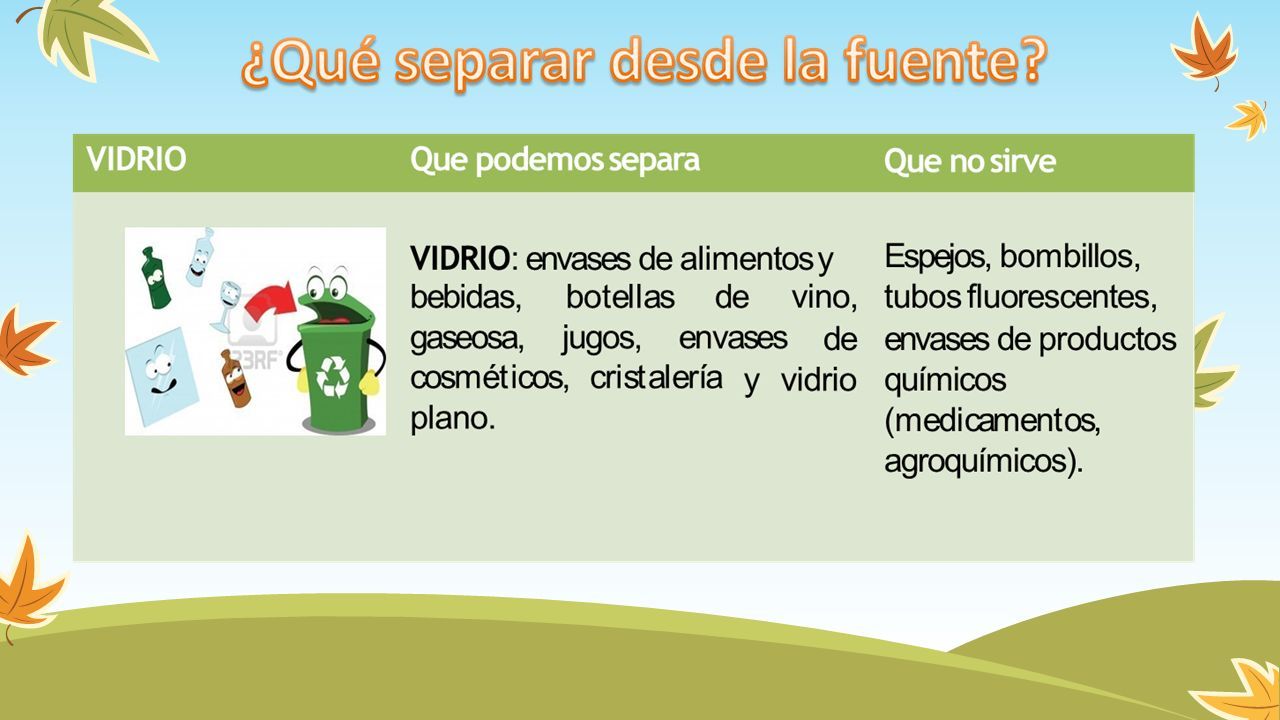 ¿Qué separar desde la fuente?

| VIDRIO | Que podemos separa | Que no sirve |
|---|---|---|
| 123RF | **VIDRIO**: envases de alimentos y bebidas, botellas de vino, gaseosa, jugos, envases de cosméticos, cristalería y vidrio plano. | Espejos, bombillos, tubos fluorescentes, envases de productos químicos (medicamentos, agroquímicos). |